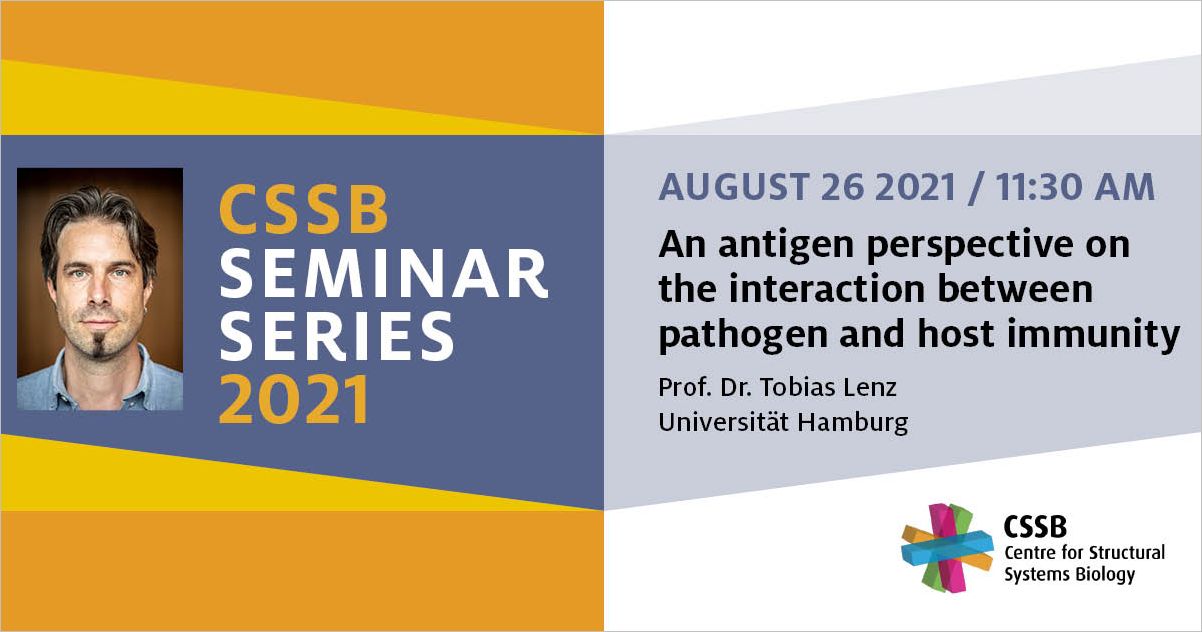 CSSB SEMINAR SERIES 2021

AUGUST 26 2021 / 11:30 AM

An antigen perspective on the interaction between pathogen and host immunity

Prof. Dr. Tobias Lenz
Universität Hamburg

CSSB
Centre for Structural Systems Biology